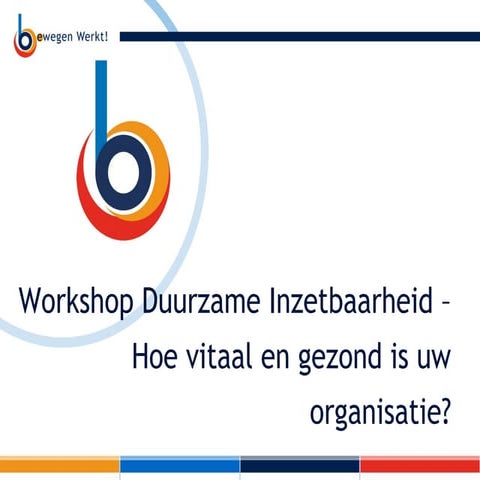 bewegen Werkt!

Workshop Duurzame Inzetbaarheid – Hoe vitaal en gezond is uw organisatie?